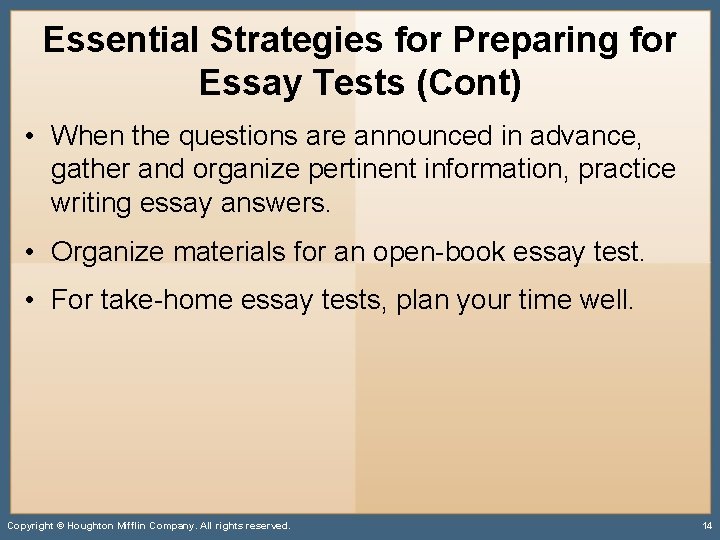 Essential Strategies for Preparing for Essay Tests (Cont)

• When the questions are announced in advance, gather and organize pertinent information, practice writing essay answers.

• Organize materials for an open-book essay test.

• For take-home essay tests, plan your time well.

Copyright © Houghton Mifflin Company. All rights reserved.

14